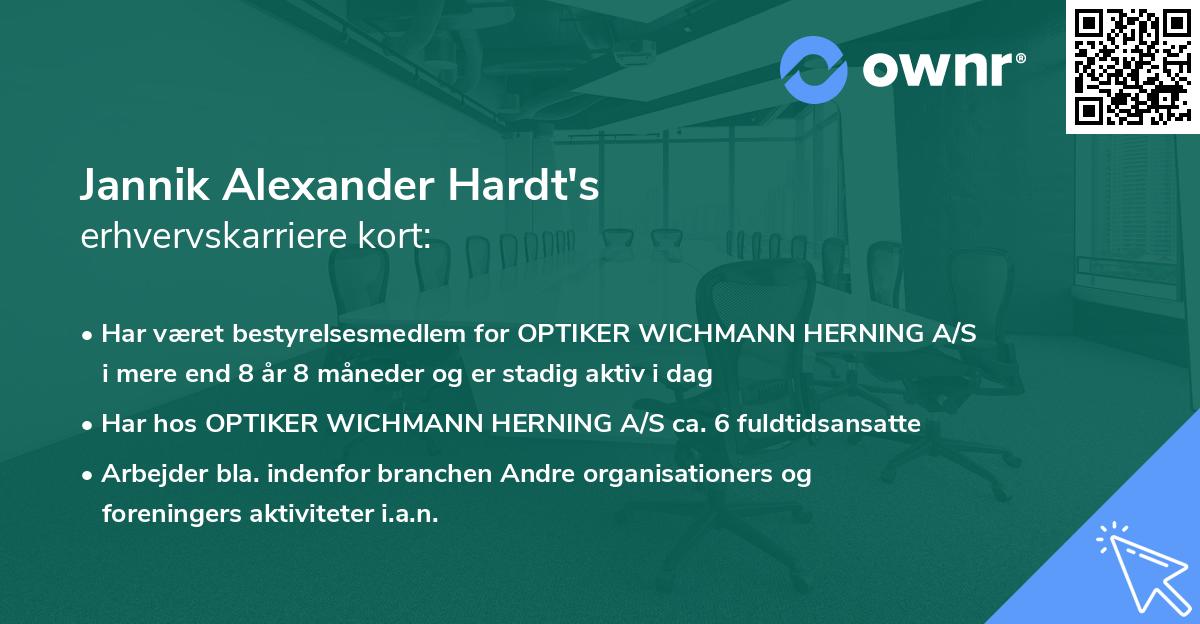 ownr®

Jannik Alexander Hardt's
erhvervskarriere kort:

• Har været bestyrelsesmedlem for OPTIKER WICHMANN HERNING A/S i mere end 8 år 8 måneder og er stadig aktiv i dag
• Har hos OPTIKER WICHMANN HERNING A/S ca. 6 fuldtidsansatte
• Arbejder bla. indenfor branchen Andre organisationers og foreningers aktiviteter i.a.n.